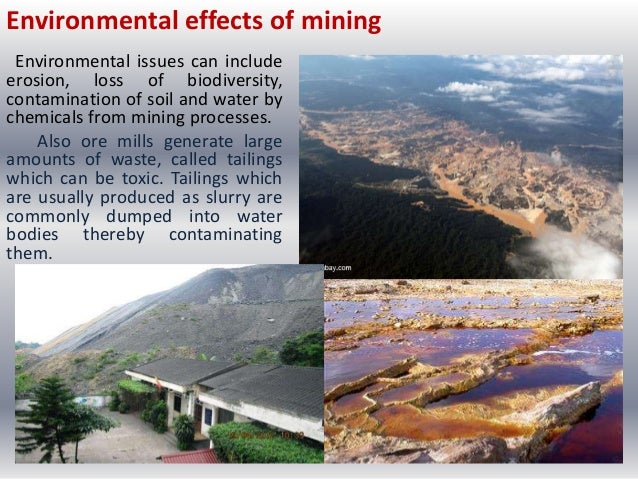 Environmental effects of mining

Environmental issues can include erosion, loss of biodiversity, contamination of soil and water by chemicals from mining processes.

Also ore mills generate large amounts of waste, called tailings which can be toxic. Tailings which are usually produced as slurry are commonly dumped into water bodies thereby contaminating them.

bay.com